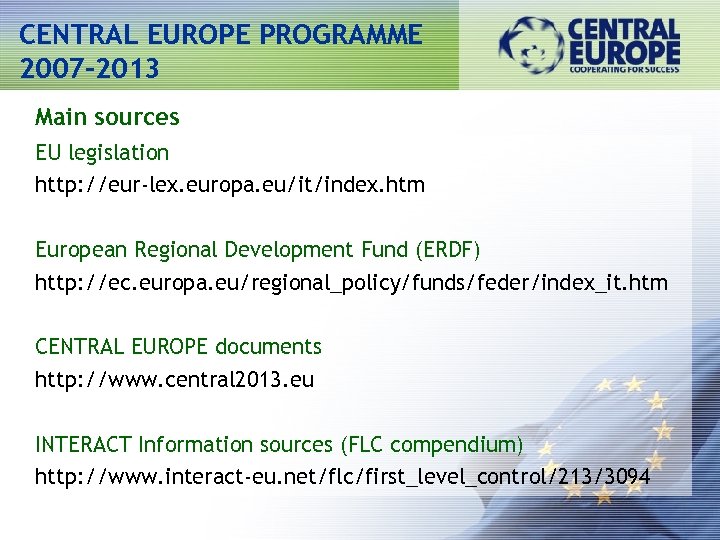 CENTRAL EUROPE PROGRAMME 2007-2013

CENTRAL EUROPE
COOPERATING FOR SUCCESS

Main sources

EU legislation
http://eur-lex.europa.eu/it/index.htm

European Regional Development Fund (ERDF)
http://ec.europa.eu/regional_policy/funds/feder/index_it.htm

CENTRAL EUROPE documents
http://www.central2013.eu

INTERACT Information sources (FLC compendium)
http://www.interact-eu.net/flc/first_level_control/213/3094